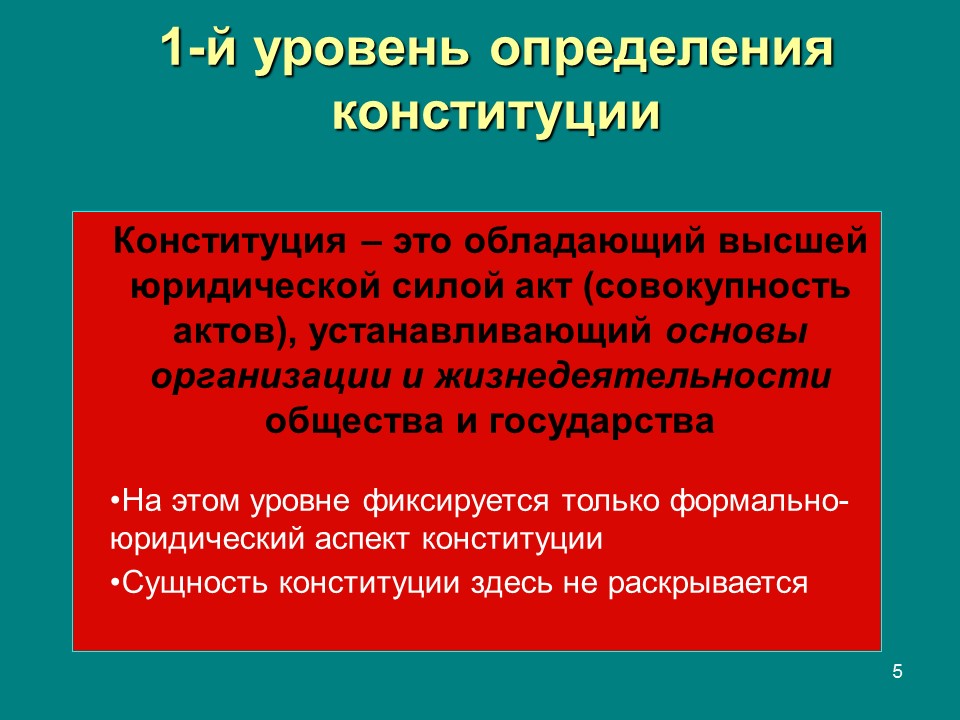 1-й уровень определения конституции

Конституция – это обладающий высшей юридической силой акт (совокупность актов), устанавливающий основы организации и жизнедеятельности общества и государства

•На этом уровне фиксируется только формально-юридический аспект конституции

•Сущность конституции здесь не раскрывается

5